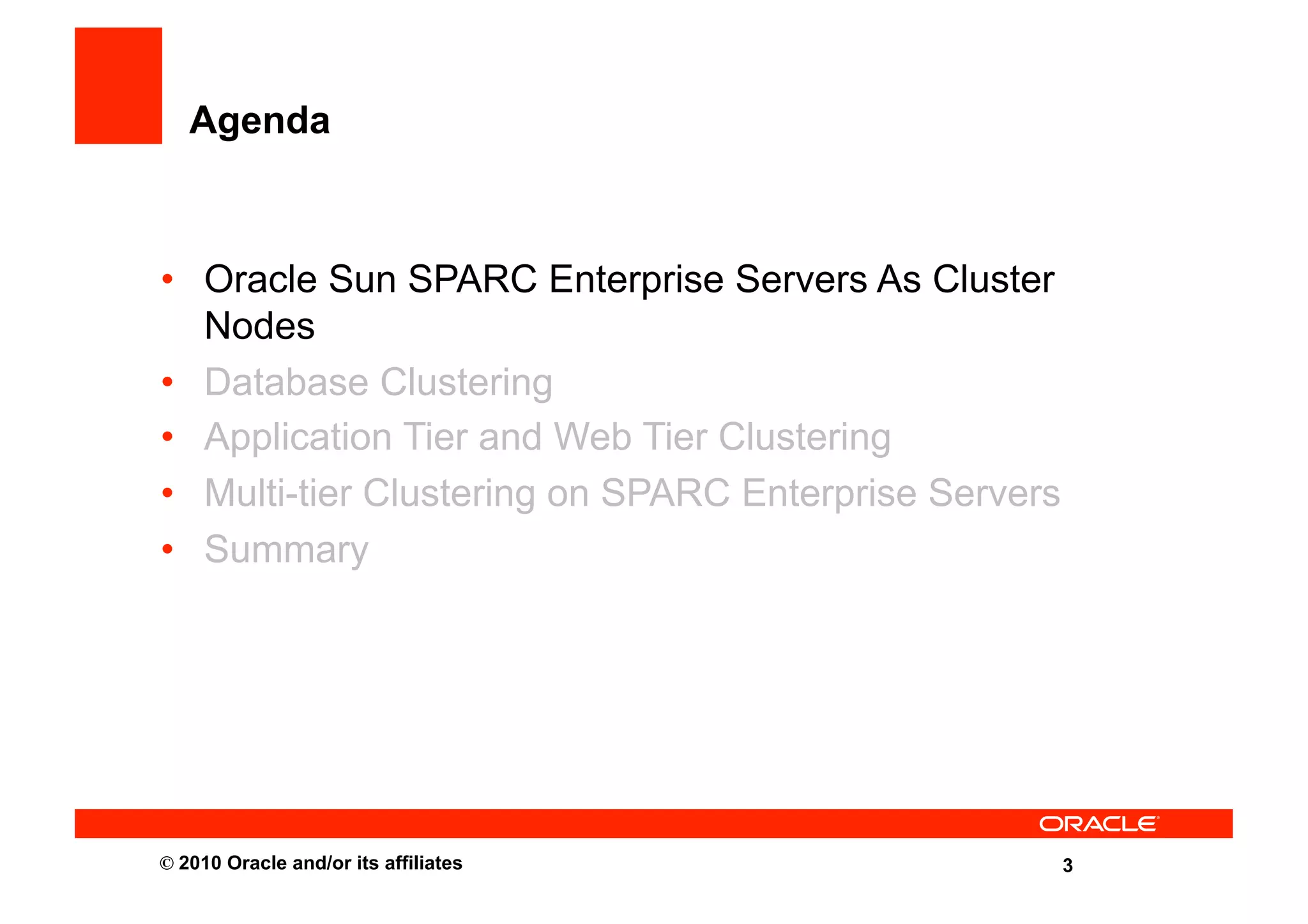 Agenda

• Oracle Sun SPARC Enterprise Servers As Cluster Nodes
• Database Clustering
• Application Tier and Web Tier Clustering
• Multi-tier Clustering on SPARC Enterprise Servers
• Summary

ORACLE

© 2010 Oracle and/or its affiliates

3